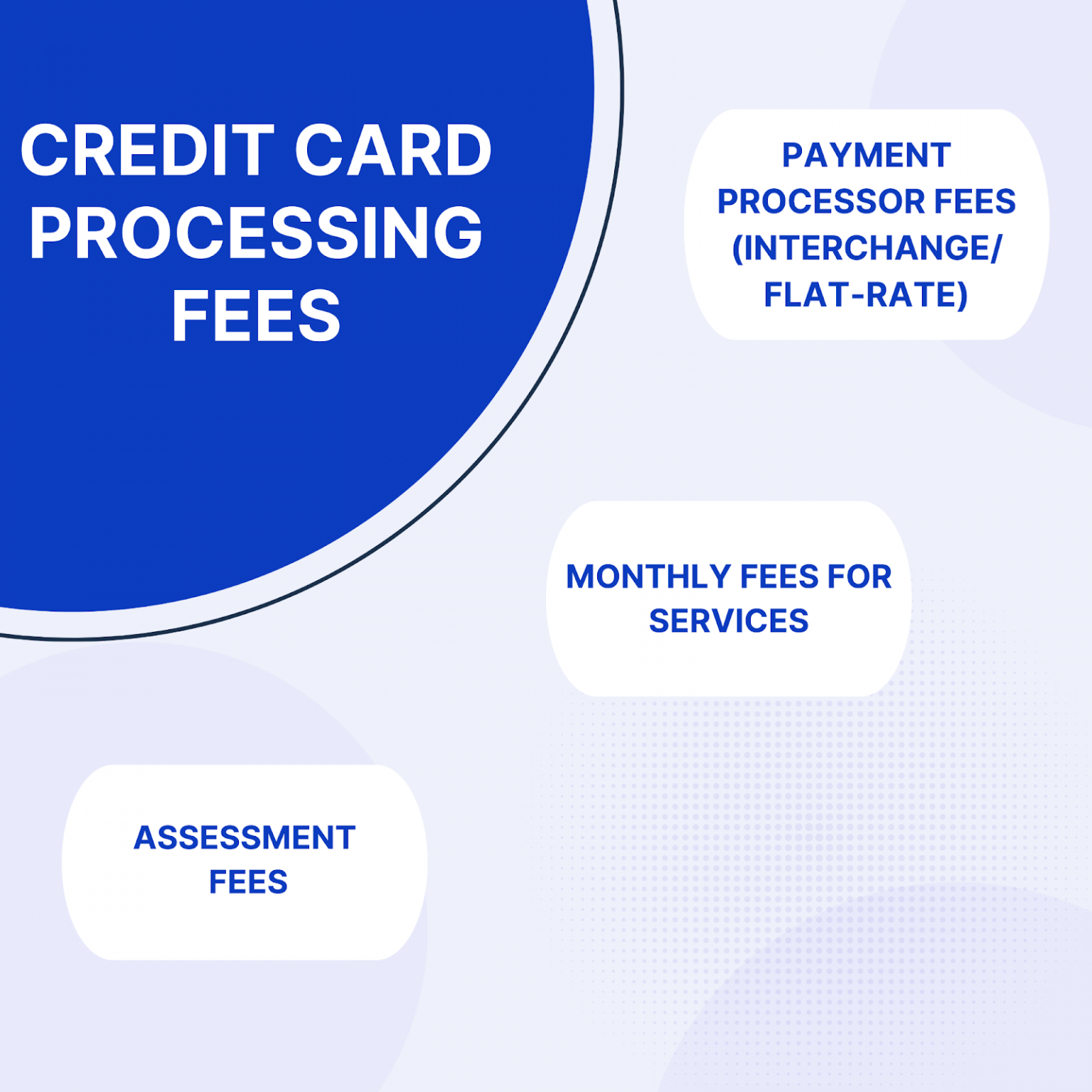 CREDIT CARD PROCESSING FEES

PAYMENT PROCESSOR FEES (INTERCHANGE/ FLAT-RATE)

MONTHLY FEES FOR SERVICES

ASSESSMENT FEES